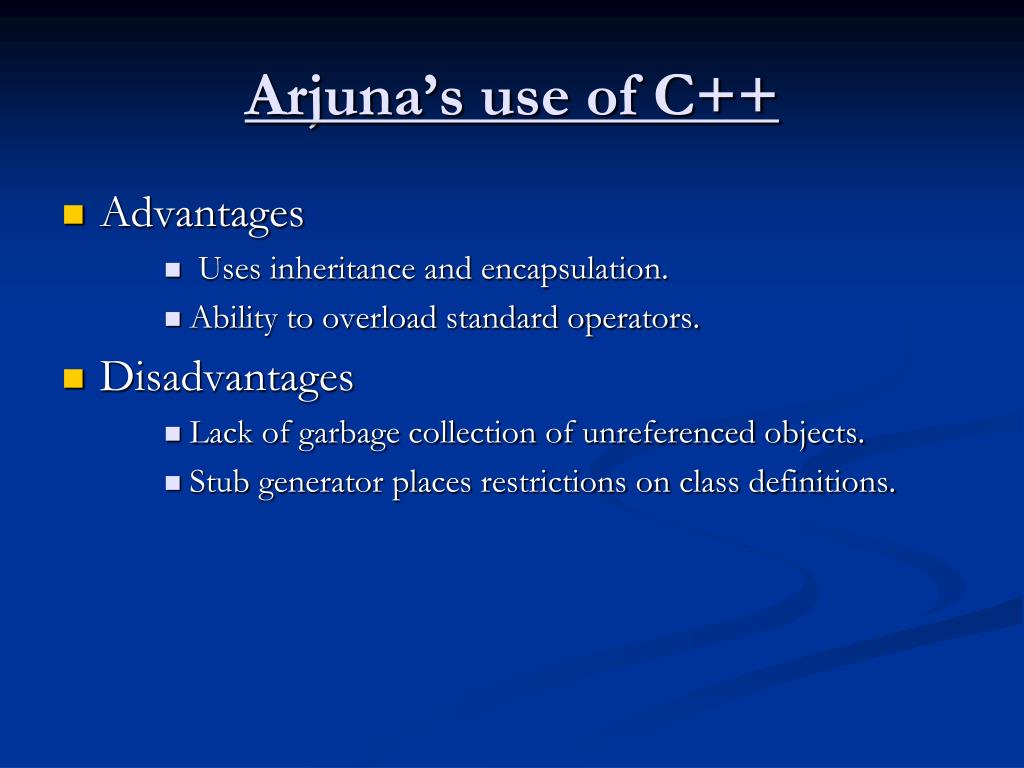 Arjuna’s use of C++

- Advantages
  - Uses inheritance and encapsulation.
  - Ability to overload standard operators.
- Disadvantages
  - Lack of garbage collection of unreferenced objects.
  - Stub generator places restrictions on class definitions.